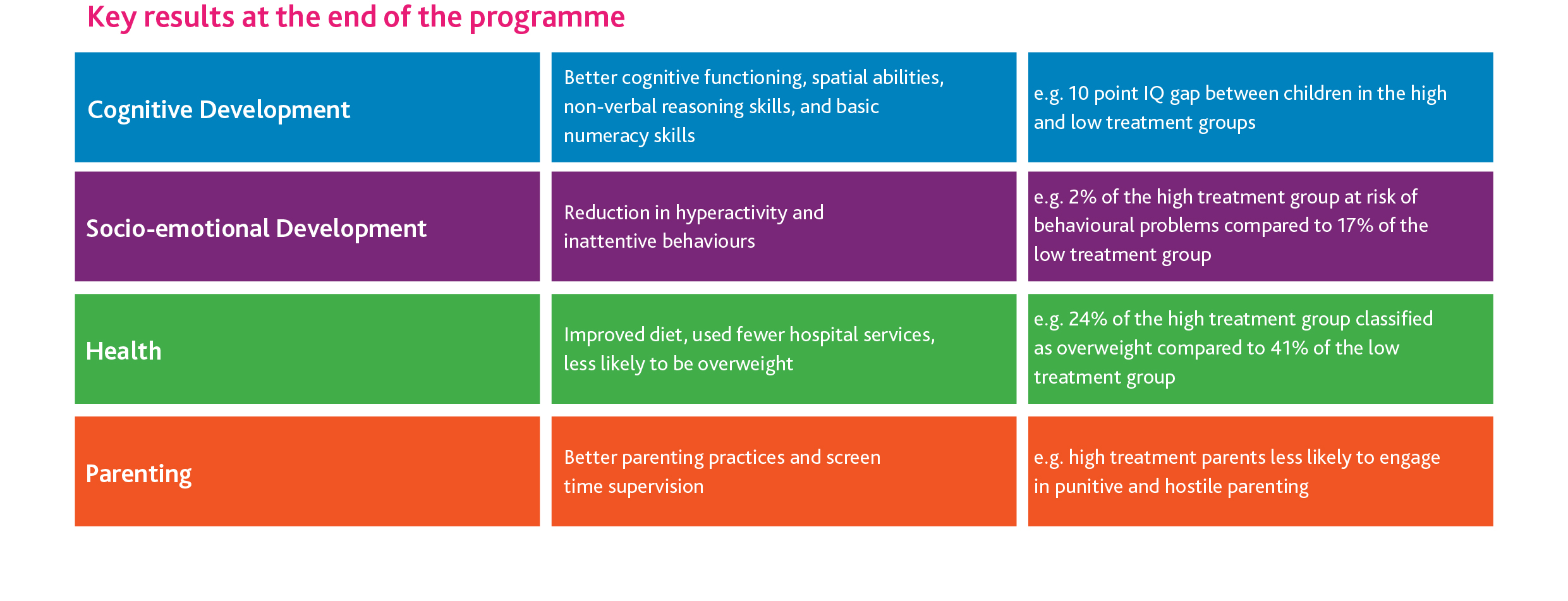 Key results at the end of the programme

| | | |
|---|---|---|
| Cognitive Development | Better cognitive functioning, spatial abilities, non-verbal reasoning skills, and basic numeracy skills | e.g. 10 point IQ gap between children in the high and low treatment groups |
| Socio-emotional Development | Reduction in hyperactivity and inattentive behaviours | e.g. 2% of the high treatment group at risk of behavioural problems compared to 17% of the low treatment group |
| Health | Improved diet, used fewer hospital services, less likely to be overweight | e.g. 24% of the high treatment group classified as overweight compared to 41% of the low treatment group |
| Parenting | Better parenting practices and screen time supervision | e.g. high treatment parents less likely to engage in punitive and hostile parenting |